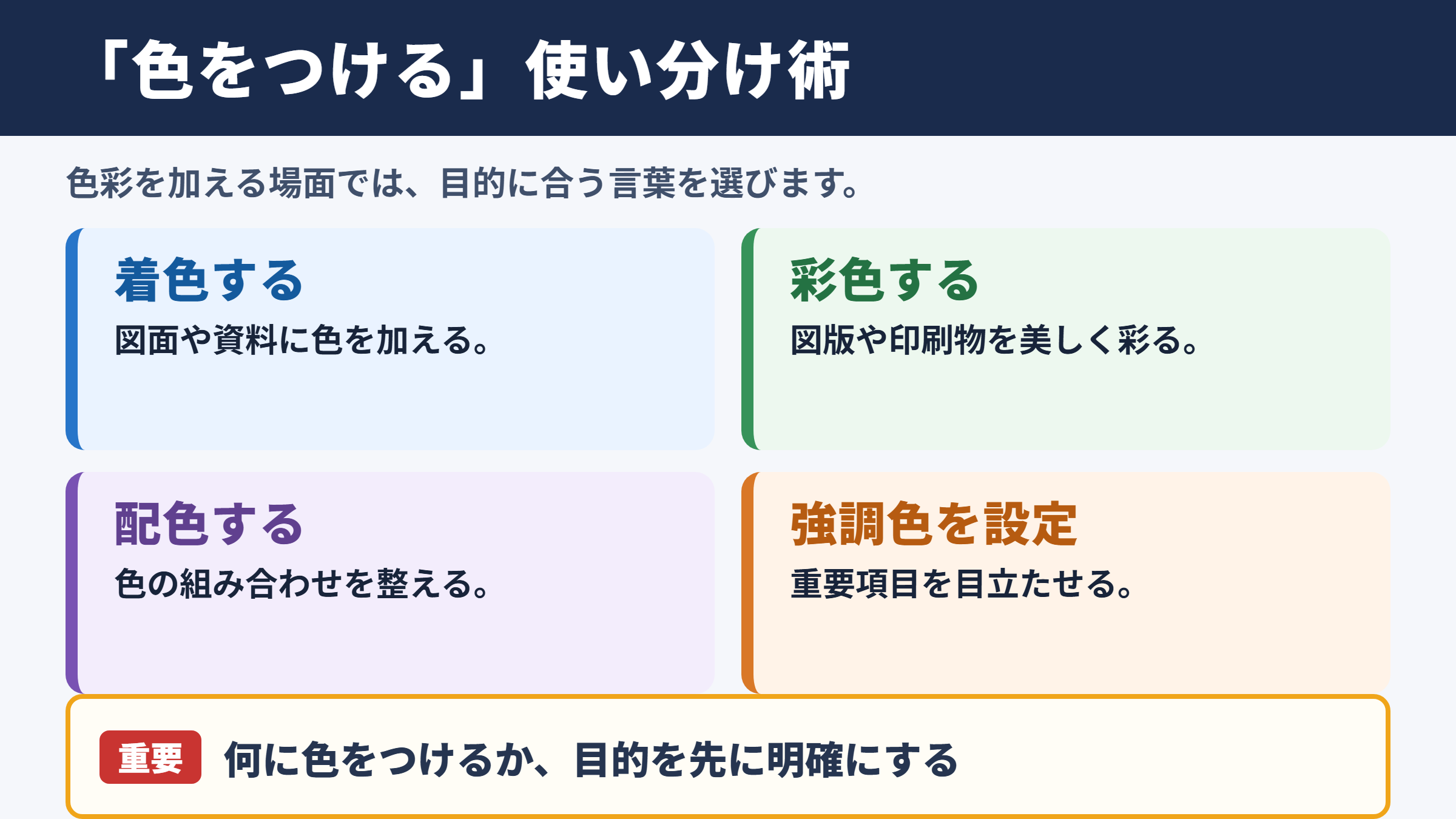 「色をつける」使い分け術

色彩を加える場面では、目的に合う言葉を選びます。

着色する
図面や資料に色を加える。

彩色する
図版や印刷物を美しく彩る。

配色する
色の組み合わせを整える。

強調色を設定
重要項目を目立たせる。

重要 何に色をつけるか、目的を先に明確にする